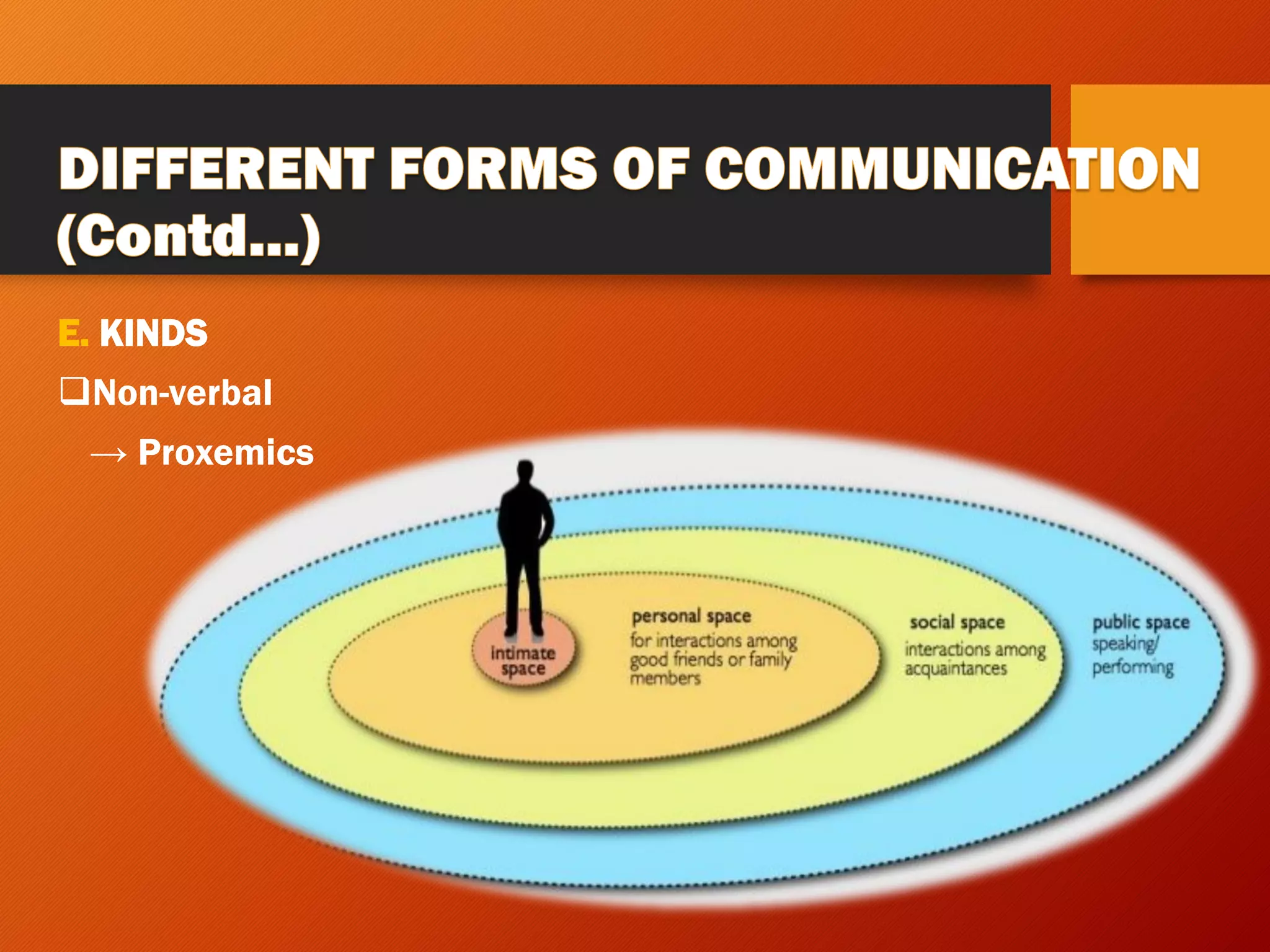 DIFFERENT FORMS OF COMMUNICATION (Contd…)

E. KINDS

❑Non-verbal

→ Proxemics

intimate space

personal space
for interactions among good friends or family members

social space
interactions among acquaintances

public space
speaking/ performing